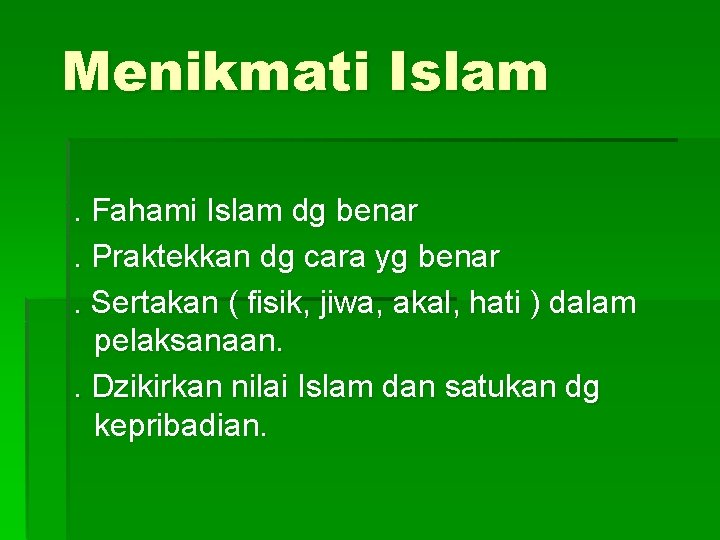 Menikmati Islam

. Fahami Islam dg benar

. Praktekkan dg cara yg benar

. Sertakan ( fisik, jiwa, akal, hati ) dalam pelaksanaan.

. Dzikirkan nilai Islam dan satukan dg kepribadian.